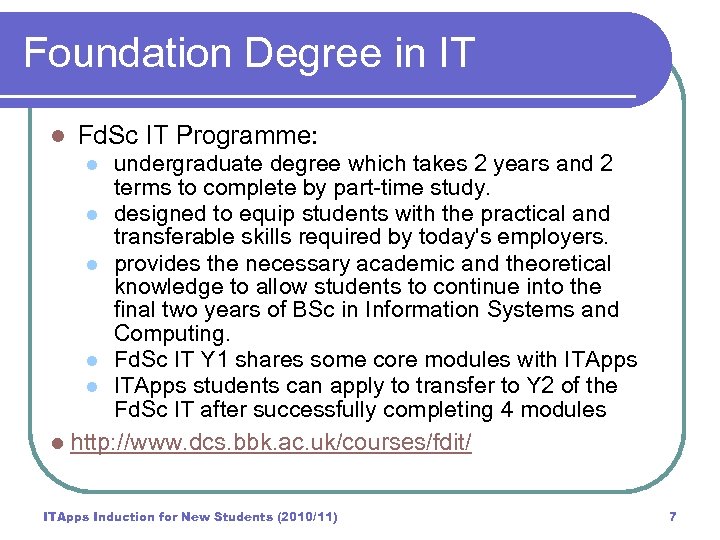 Foundation Degree in IT

- FdSc IT Programme:
  - undergraduate degree which takes 2 years and 2 terms to complete by part-time study.
  - designed to equip students with the practical and transferable skills required by today's employers.
  - provides the necessary academic and theoretical knowledge to allow students to continue into the final two years of BSc in Information Systems and Computing.
  - FdSc IT Y1 shares some core modules with ITApps
  - ITApps students can apply to transfer to Y2 of the FdSc IT after successfully completing 4 modules
- http://www.dcs.bbk.ac.uk/courses/fdit/

ITApps Induction for New Students (2010/11)

7